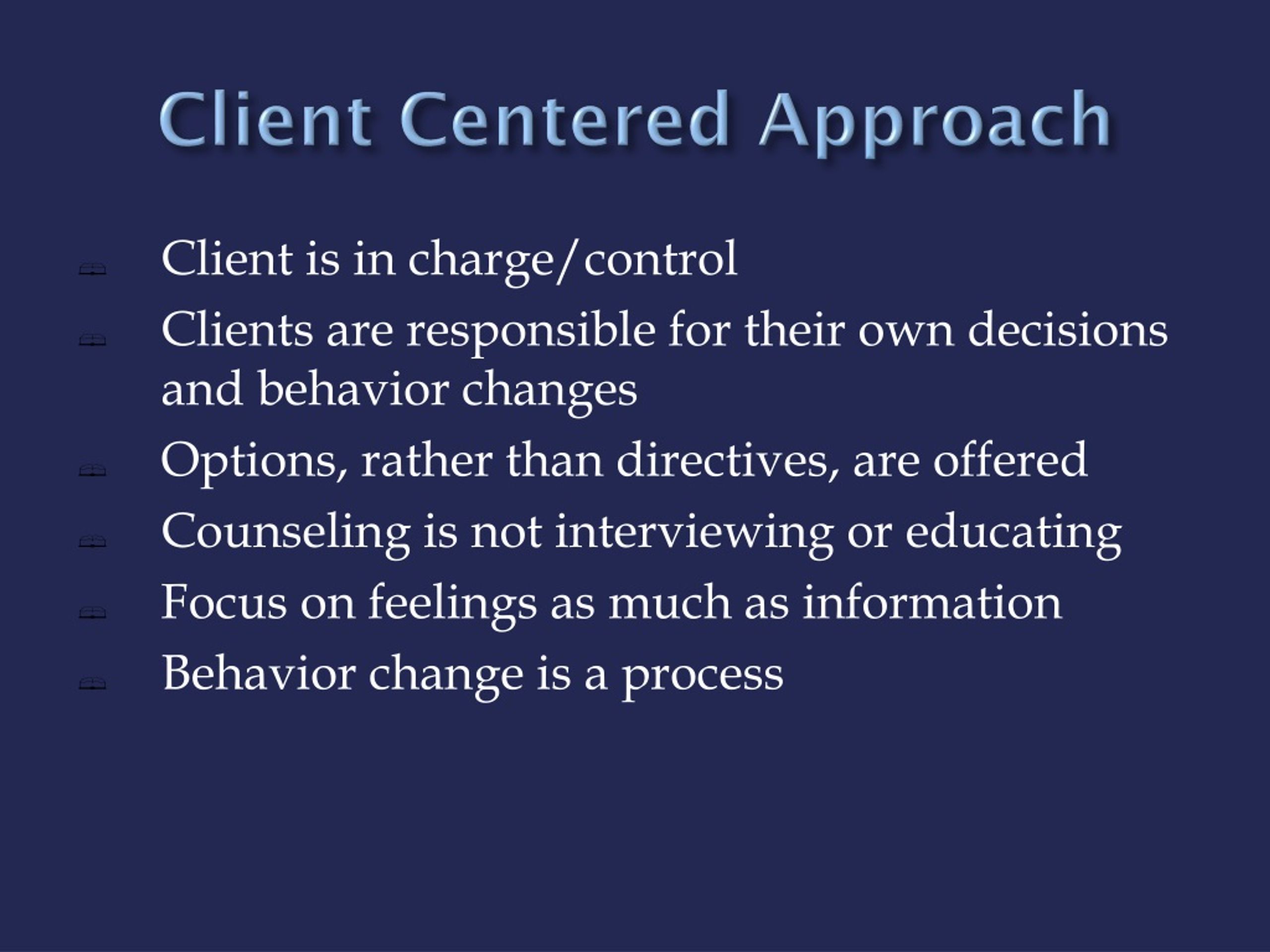 Client Centered Approach

Client is in charge/control

Clients are responsible for their own decisions and behavior changes

Options, rather than directives, are offered

Counseling is not interviewing or educating

Focus on feelings as much as information

Behavior change is a process